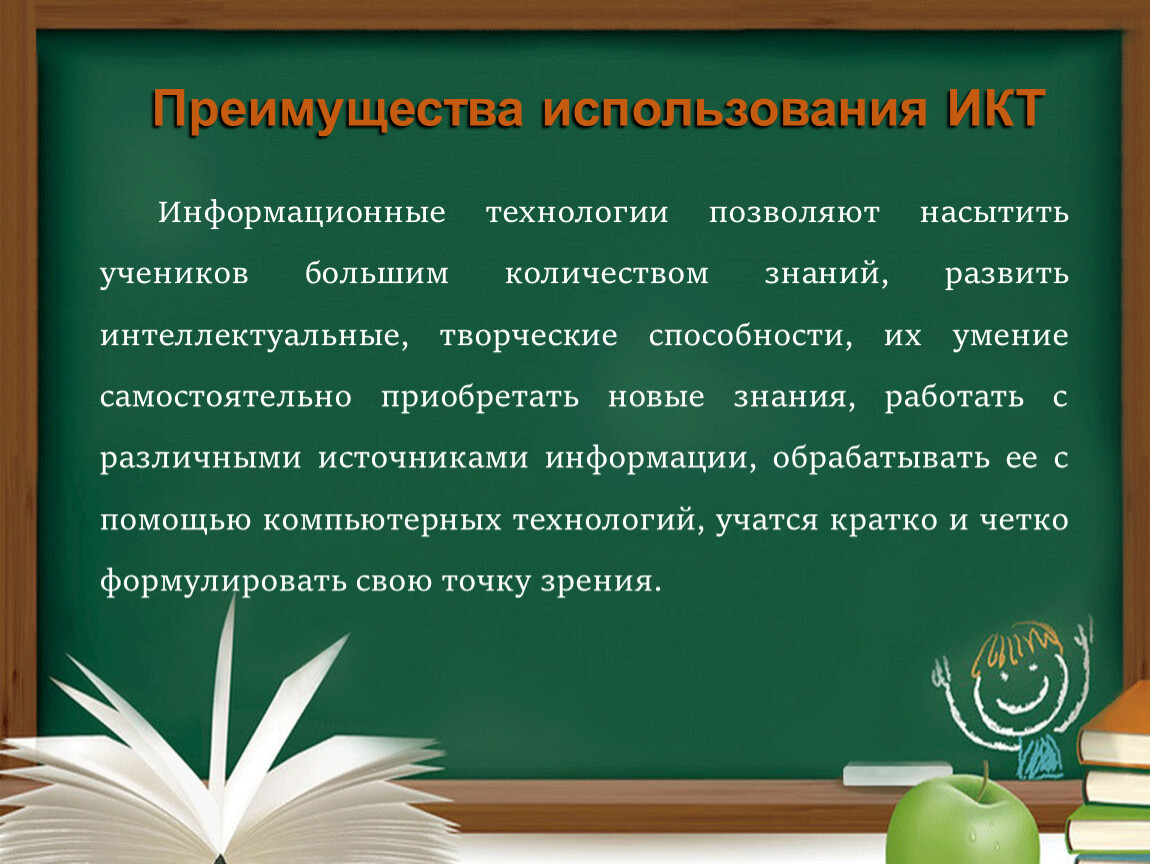 Преимущества использования ИКТ

Информационные технологии позволяют насытить учеников большим количеством знаний, развить интеллектуальные, творческие способности, их умение самостоятельно приобретать новые знания, работать с различными источниками информации, обрабатывать ее с помощью компьютерных технологий, учатся кратко и четко формулировать свою точку зрения.